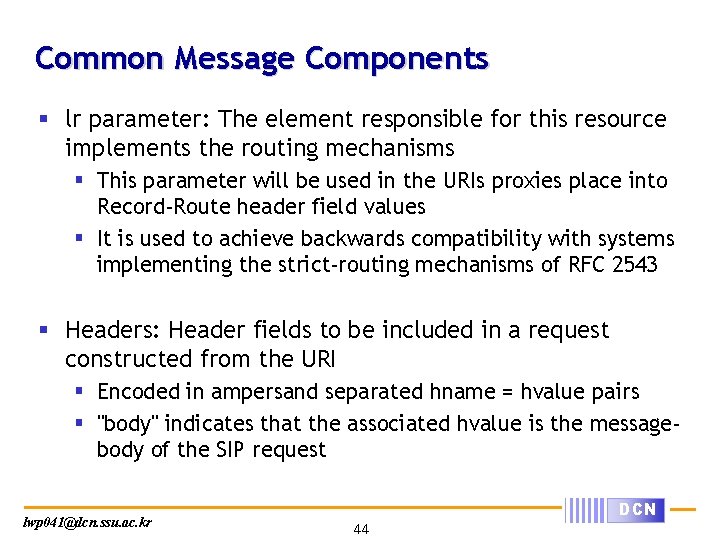 Common Message Components

▪ lr parameter: The element responsible for this resource implements the routing mechanisms
  ▪ This parameter will be used in the URIs proxies place into Record-Route header field values
  ▪ It is used to achieve backwards compatibility with systems implementing the strict-routing mechanisms of RFC 2543

▪ Headers: Header fields to be included in a request constructed from the URI
  ▪ Encoded in ampersand separated hname = hvalue pairs
  ▪ "body" indicates that the associated hvalue is the message-body of the SIP request

lwp041@dcn.ssu.ac.kr

44

DCN